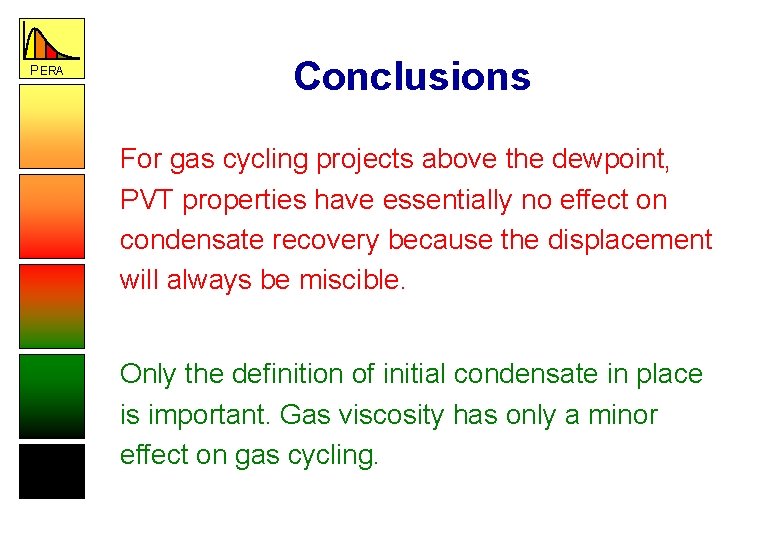 PERA

Conclusions

For gas cycling projects above the dewpoint, PVT properties have essentially no effect on condensate recovery because the displacement will always be miscible.

Only the definition of initial condensate in place is important. Gas viscosity has only a minor effect on gas cycling.